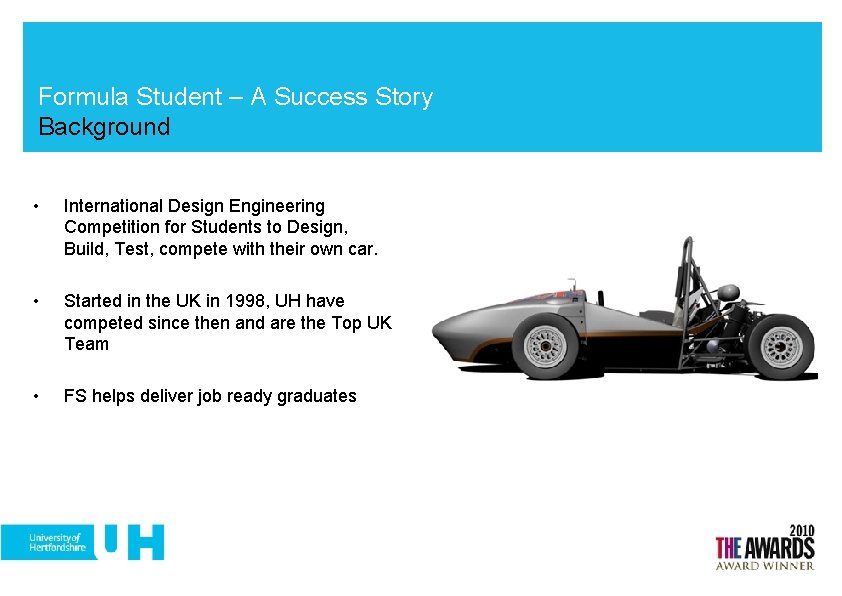 Formula Student – A Success Story
Background

• International Design Engineering Competition for Students to Design, Build, Test, compete with their own car.

• Started in the UK in 1998, UH have competed since then and are the Top UK Team

• FS helps deliver job ready graduates

University of Hertfordshire UH

2010
THE AWARDS
AWARD WINNER